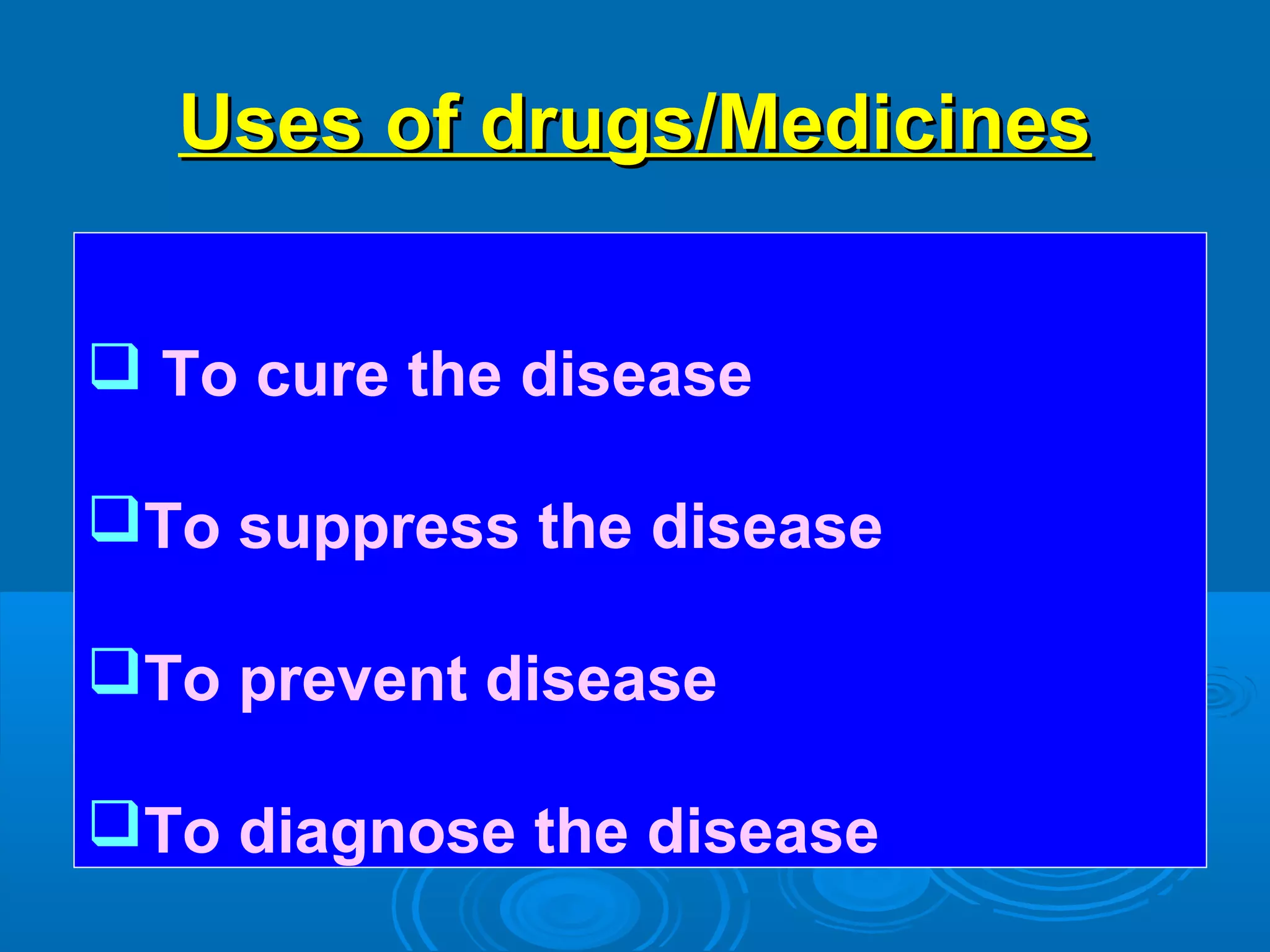 Uses of drugs/Medicines

❑ To cure the disease

❑ To suppress the disease

❑ To prevent disease

❑ To diagnose the disease